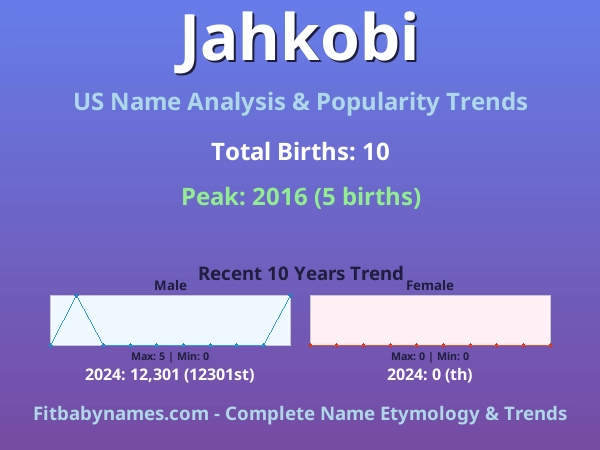 Jahkobi

US Name Analysis & Popularity Trends

Total Births: 10

Peak: 2016 (5 births)

Recent 10 Years Trend

Male

Max: 5 | Min: 0

2024: 12,301 (12301st)

Female

Max: 0 | Min: 0

2024: 0 (th)

Fitbabynames.com - Complete Name Etymology & Trends